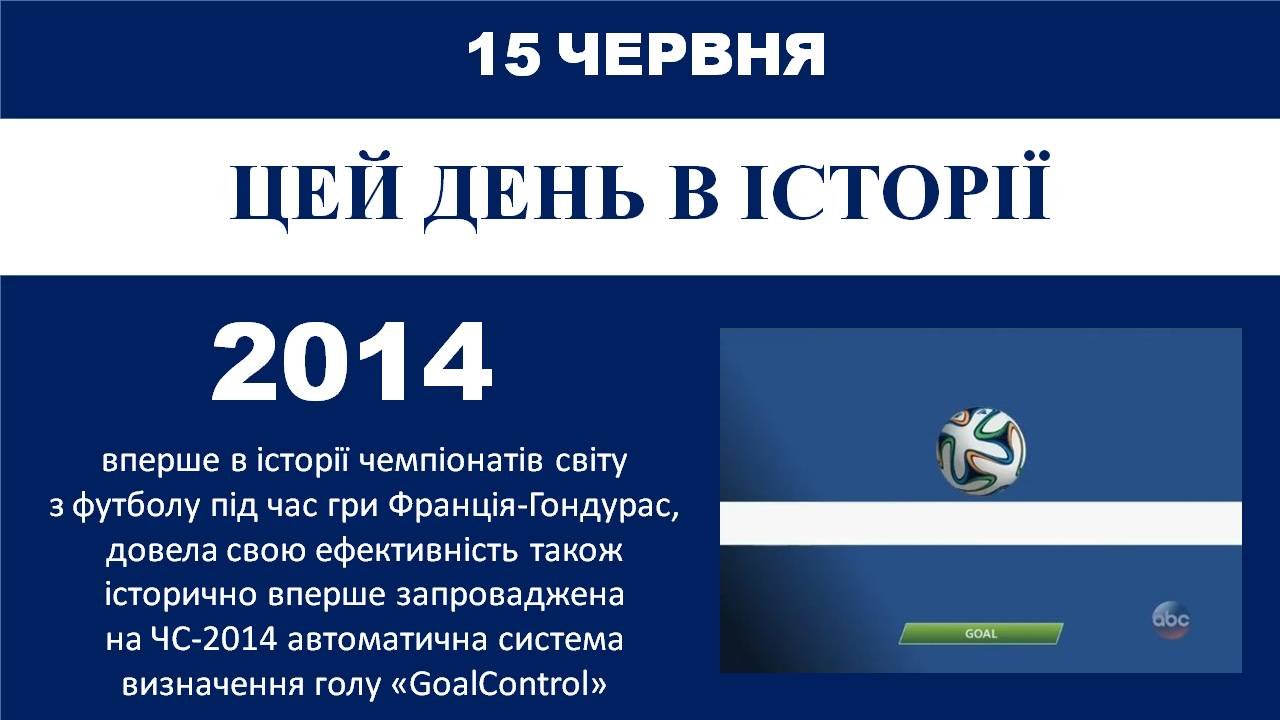 15 ЧЕРВНЯ

ЦЕЙ ДЕНЬ В ІСТОРІЇ

2014

вперше в історії чемпіонатів світу з футболу під час гри Франція-Гондурас, довела свою ефективність також історично вперше запроваджена на ЧС-2014 автоматична система визначення голу «GoalControl»

GOAL

abc